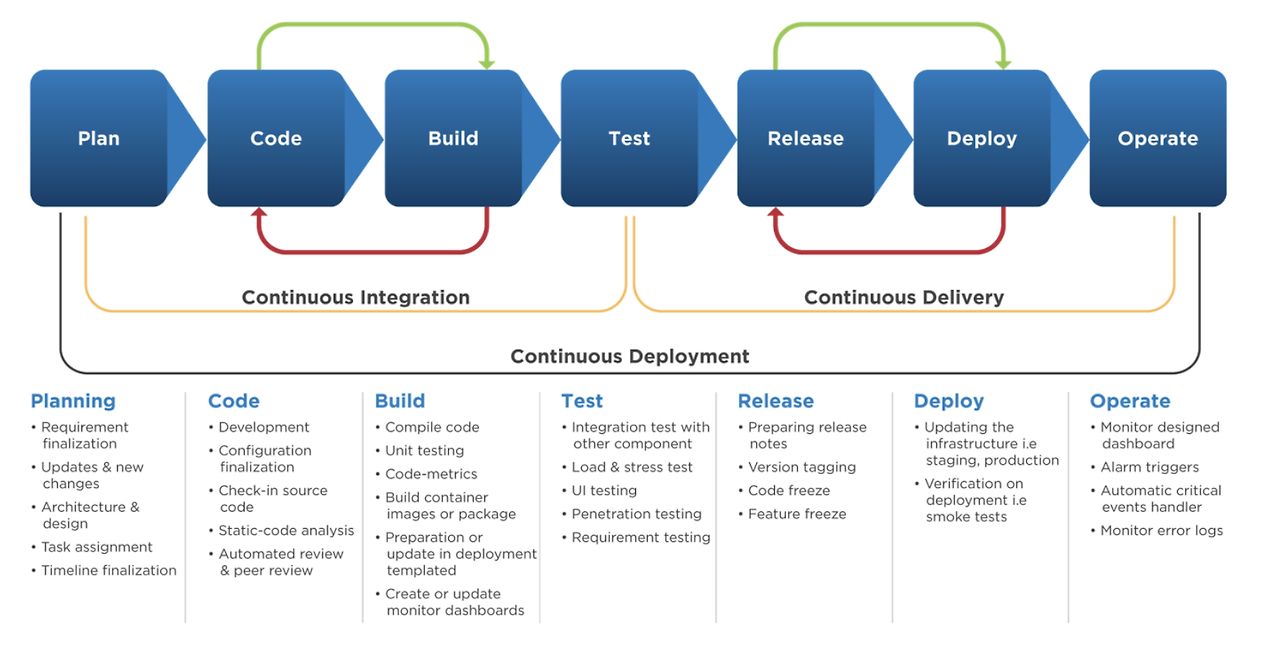 Plan
Code
Build
Test
Release
Deploy
Operate

Continuous Integration
Continuous Delivery
Continuous Deployment

Planning
• Requirement finalization
• Updates & new changes
• Architecture & design
• Task assignment
• Timeline finalization

Code
• Development
• Configuration finalization
• Check-in source code
• Static-code analysis
• Automated review & peer review

Build
• Compile code
• Unit testing
• Code-metrics
• Build container images or package
• Preparation or update in deployment templated
• Create or update monitor dashboards

Test
• Integration test with other component
• Load & stress test
• UI testing
• Penetration testing
• Requirement testing

Release
• Preparing release notes
• Version tagging
• Code freeze
• Feature freeze

Deploy
• Updating the infrastructure i.e staging, production
• Verification on deployment i.e smoke tests

Operate
• Monitor designed dashboard
• Alarm triggers
• Automatic critical events handler
• Monitor error logs